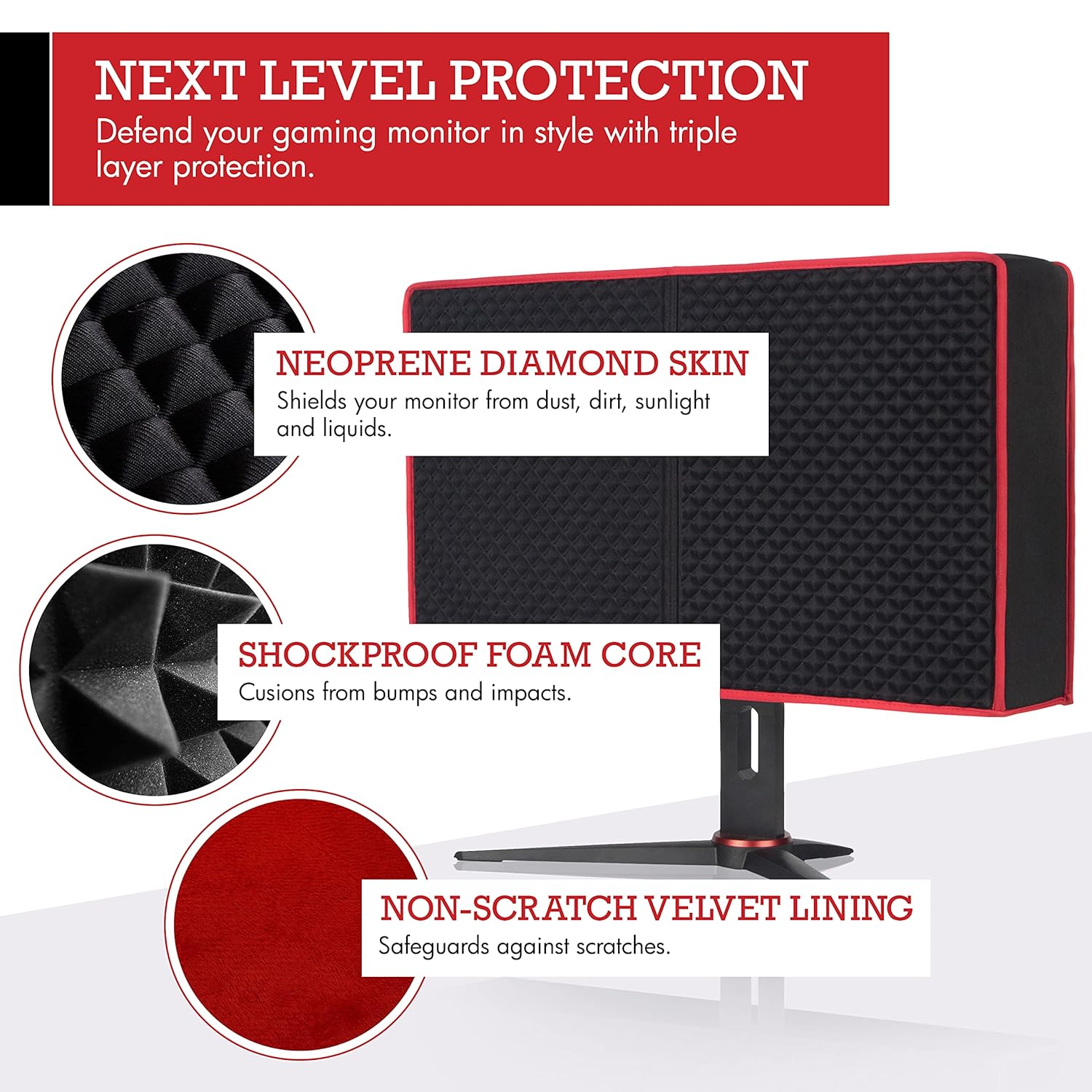 NEXT LEVEL PROTECTION
Defend your gaming monitor in style with triple layer protection.

NEOPRENE DIAMOND SKIN
Shields your monitor from dust, dirt, sunlight and liquids.

SHOCKPROOF FOAM CORE
Cusions from bumps and impacts.

NON-SCRATCH VELVET LINING
Safeguards against scratches.